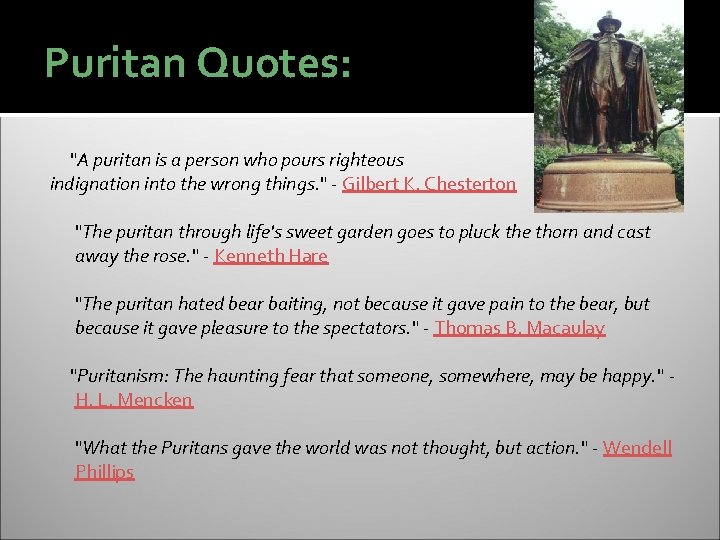 Puritan Quotes:

"A puritan is a person who pours righteous indignation into the wrong things." - Gilbert K. Chesterton

"The puritan through life's sweet garden goes to pluck the thorn and cast away the rose." - Kenneth Hare

"The puritan hated bear baiting, not because it gave pain to the bear, but because it gave pleasure to the spectators." - Thomas B. Macaulay

"Puritanism: The haunting fear that someone, somewhere, may be happy." - H. L. Mencken

"What the Puritans gave the world was not thought, but action." - Wendell Phillips